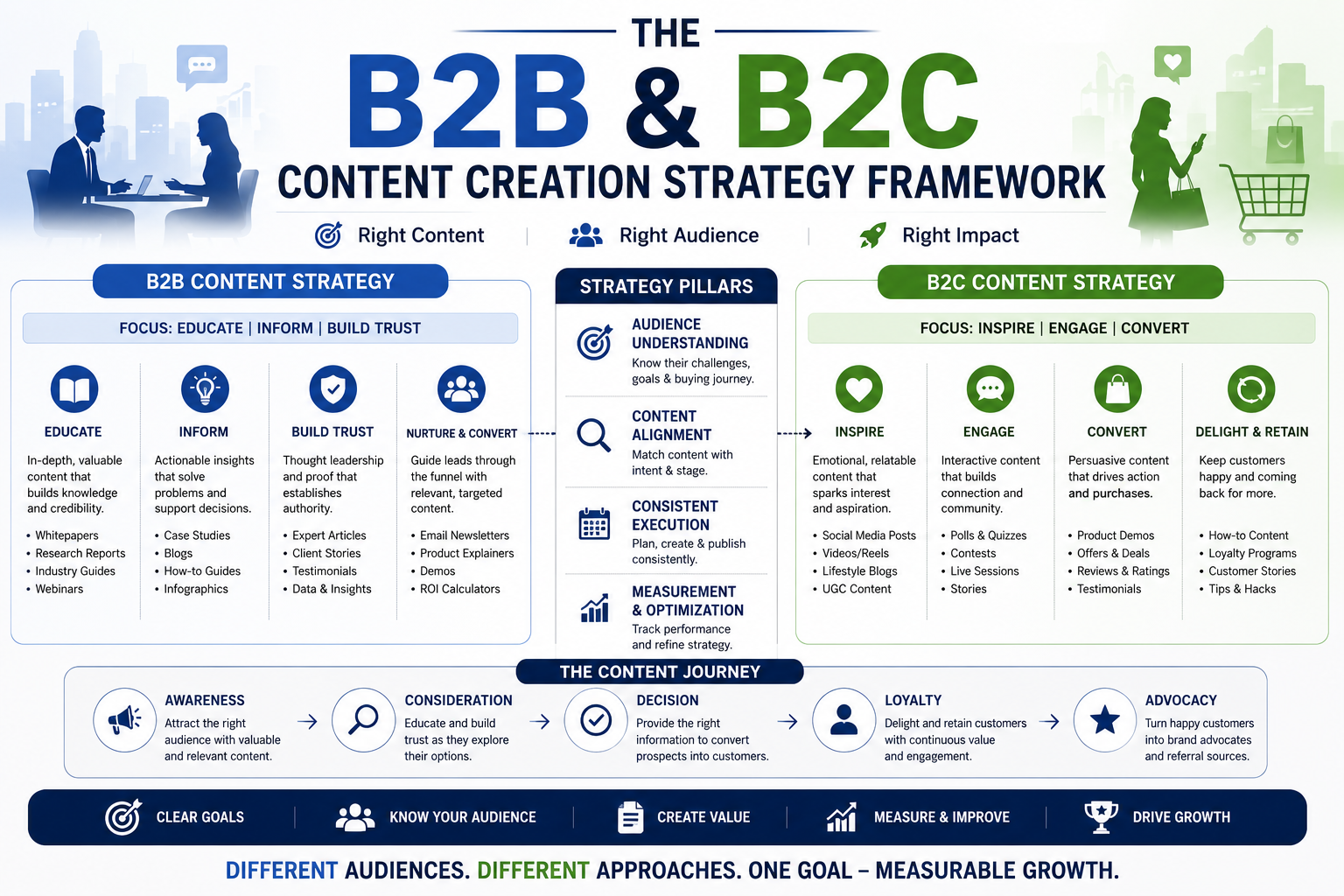 THE
B2B & B2C
CONTENT CREATION STRATEGY FRAMEWORK

Right Content | Right Audience | Right Impact

B2B CONTENT STRATEGY

FOCUS: EDUCATE | INFORM | BUILD TRUST

EDUCATE
In-depth, valuable content that builds knowledge and credibility.
• Whitepapers
• Research Reports
• Industry Guides
• Webinars

INFORM
Actionable insights that solve problems and support decisions.
• Case Studies
• Blogs
• How-to Guides
• Infographics

BUILD TRUST
Thought leadership and proof that establishes authority.
• Expert Articles
• Client Stories
• Testimonials
• Data & Insights

NURTURE & CONVERT
Guide leads through the funnel with relevant, targeted content.
• Email Newsletters
• Product Explainers
• Demos
• ROI Calculators

STRATEGY PILLARS

AUDIENCE UNDERSTANDING
Know their challenges, goals & buying journey.

CONTENT ALIGNMENT
Match content with intent & stage.

CONSISTENT EXECUTION
Plan, create & publish consistently.

MEASUREMENT & OPTIMIZATION
Track performance and refine strategy.

B2C CONTENT STRATEGY

FOCUS: INSPIRE | ENGAGE | CONVERT

INSPIRE
Emotional, relatable content that sparks interest and aspiration.
• Social Media Posts
• Videos/Reels
• Lifestyle Blogs
• UGC Content

ENGAGE
Interactive content that builds connection and community.
• Polls & Quizzes
• Contests
• Live Sessions
• Stories

CONVERT
Persuasive content that drives action and purchases.
• Product Demos
• Offers & Deals
• Reviews & Ratings
• Testimonials

DELIGHT & RETAIN
Keep customers happy and coming back for more.
• How-to Content
• Loyalty Programs
• Customer Stories
• Tips & Hacks

THE CONTENT JOURNEY

AWARENESS
Attract the right audience with valuable and relevant content.

CONSIDERATION
Educate and build trust as they explore their options.

DECISION
Provide the right information to convert prospects into customers.

LOYALTY
Delight and retain customers with continuous value and engagement.

ADVOCACY
Turn happy customers into brand advocates and referral sources.

CLEAR GOALS | KNOW YOUR AUDIENCE | CREATE VALUE | MEASURE & IMPROVE | DRIVE GROWTH

DIFFERENT AUDIENCES. DIFFERENT APPROACHES. ONE GOAL – MEASURABLE GROWTH.